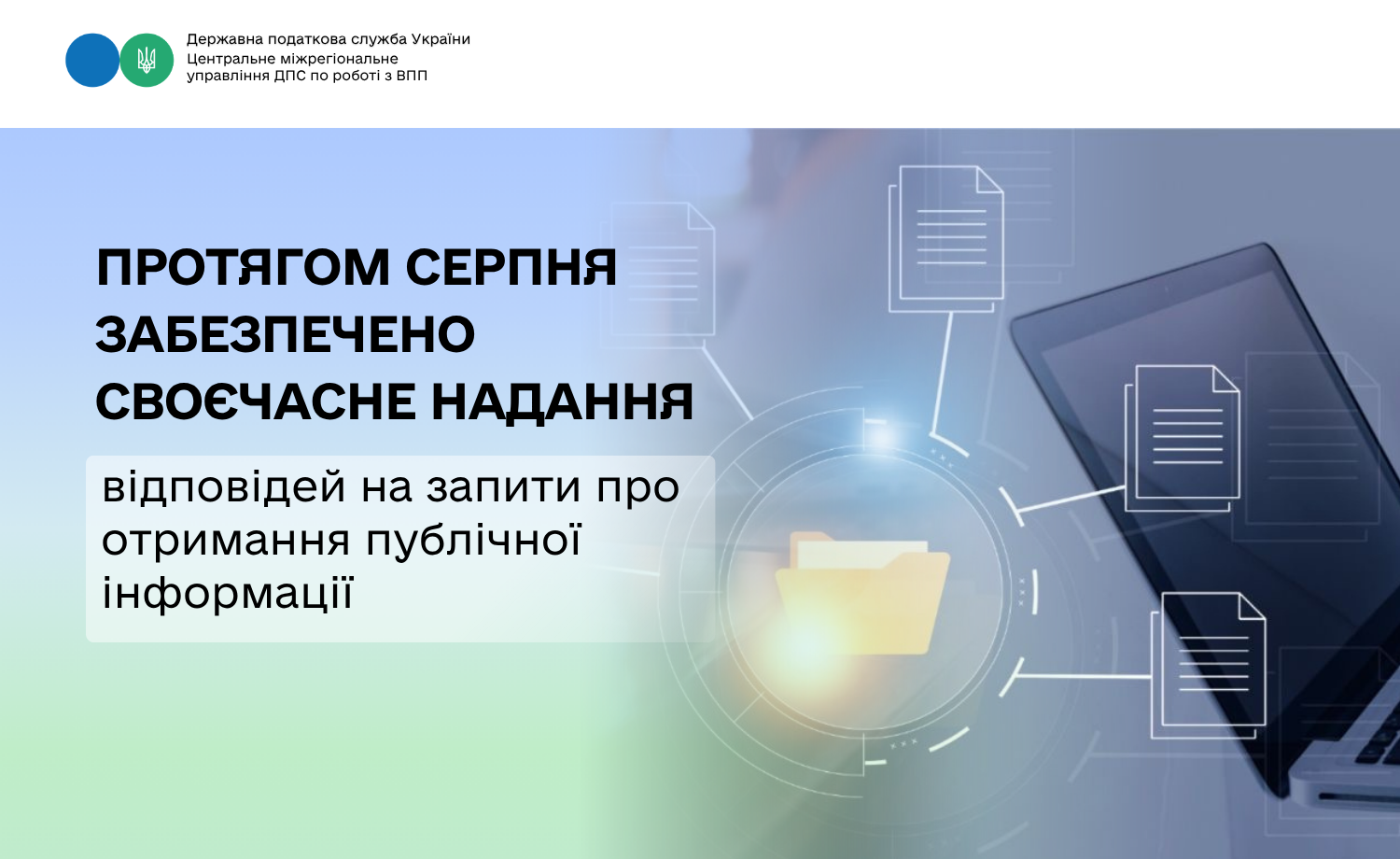 Державна податкова служба України
Центральне міжрегіональне
управління ДПС по роботі з ВПП

ПРОТЯГОМ СЕРПНЯ
ЗАБЕЗПЕЧЕНО
СВОЄЧАСНЕ НАДАННЯ

відповідей на запити про отримання публічної інформації